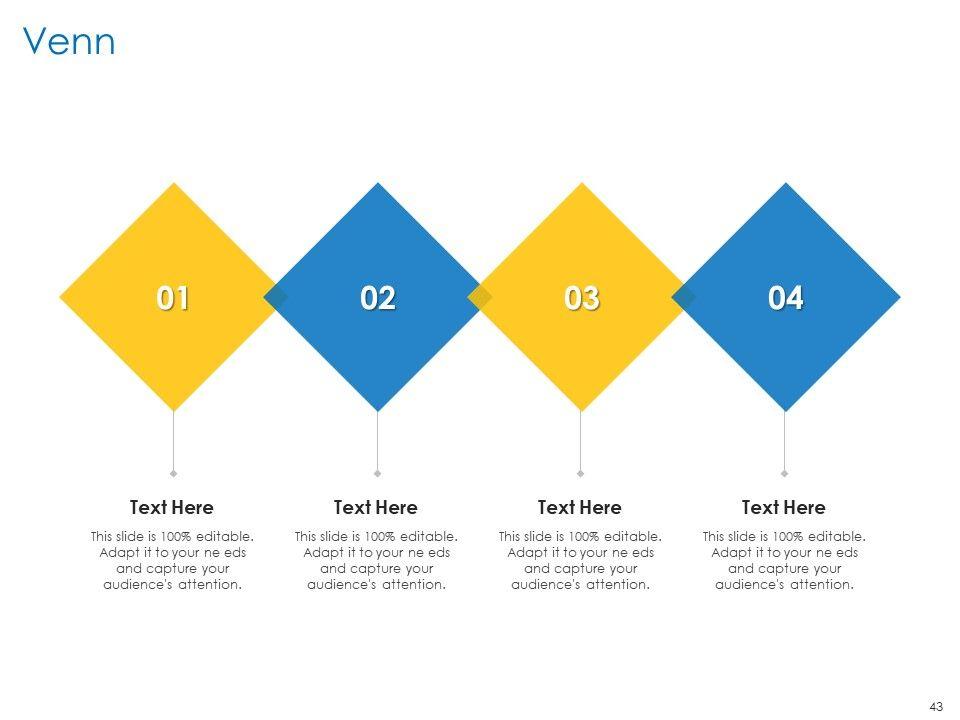 Venn

01

02

03

04

Text Here
This slide is 100% editable. Adapt it to your ne eds and capture your audience's attention.

Text Here
This slide is 100% editable. Adapt it to your ne eds and capture your audience's attention.

Text Here
This slide is 100% editable. Adapt it to your ne eds and capture your audience's attention.

Text Here
This slide is 100% editable. Adapt it to your ne eds and capture your audience's attention.

43